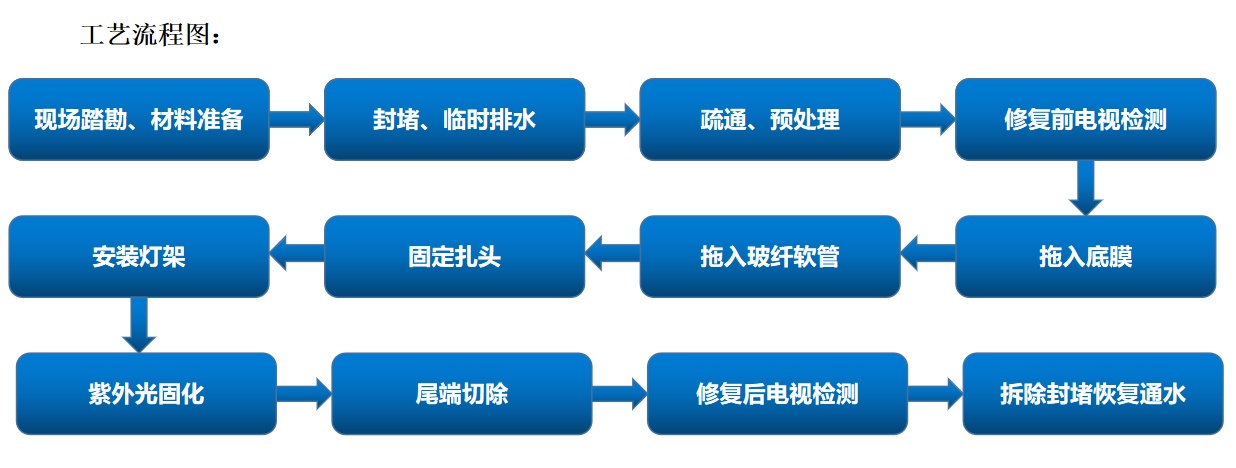 工艺流程图：

现场踏勘、材料准备

封堵、临时排水

疏通、预处理

修复前电视检测

拖入底膜

拖入玻纤软管

固定扎头

安装灯架

紫外光固化

尾端切除

修复后电视检测

拆除封堵恢复通水